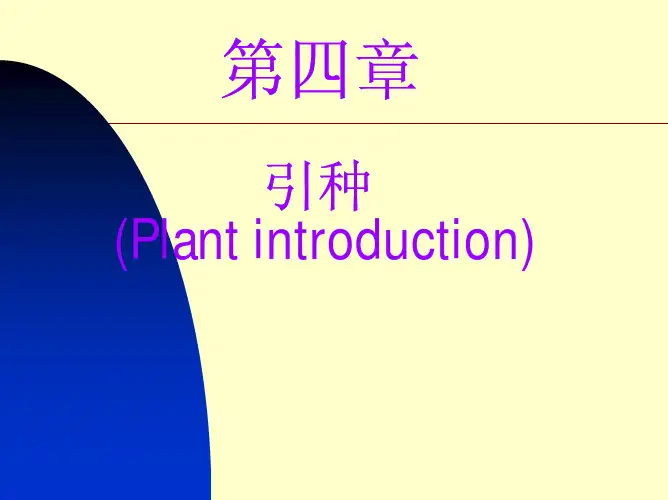 第四章

引种
(Plant introduction)